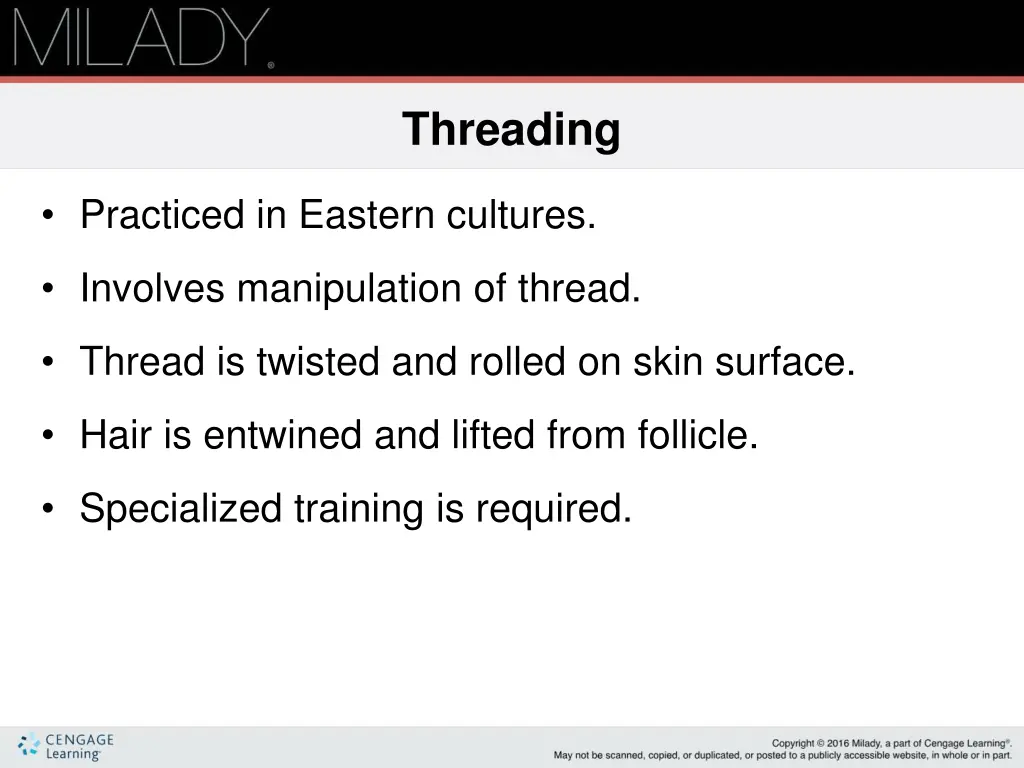 MILADY®

Threading

• Practiced in Eastern cultures.

• Involves manipulation of thread.

• Thread is twisted and rolled on skin surface.

• Hair is entwined and lifted from follicle.

• Specialized training is required.

CENGAGE Learning®

Copyright © 2016 Milady, a part of Cengage Learning®. May not be scanned, copied, or duplicated, or posted to a publicly accessible website, in whole or in part.